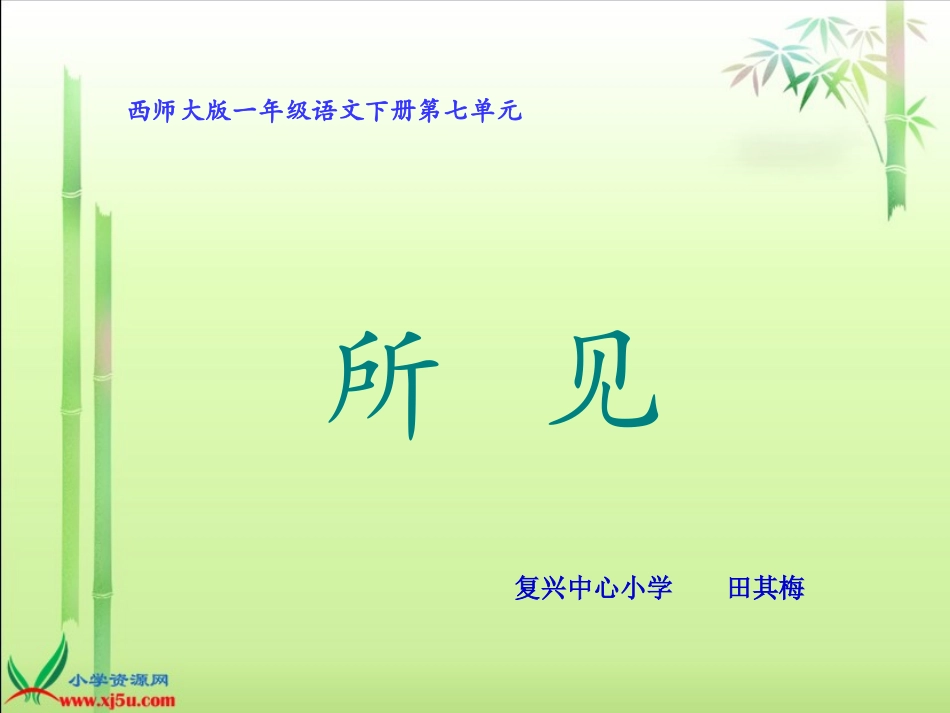 西师大版一年级语文下册第七单元

所 见

复兴中心小学 田其梅

小学资源网
www.xj5u.com